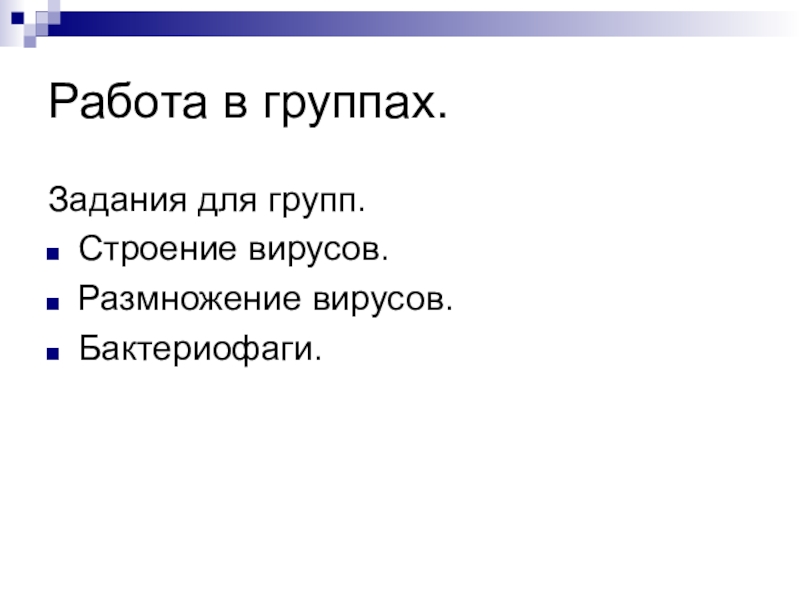 Работа в группах.

Задания для групп.

- Строение вирусов.
- Размножение вирусов.
- Бактериофаги.